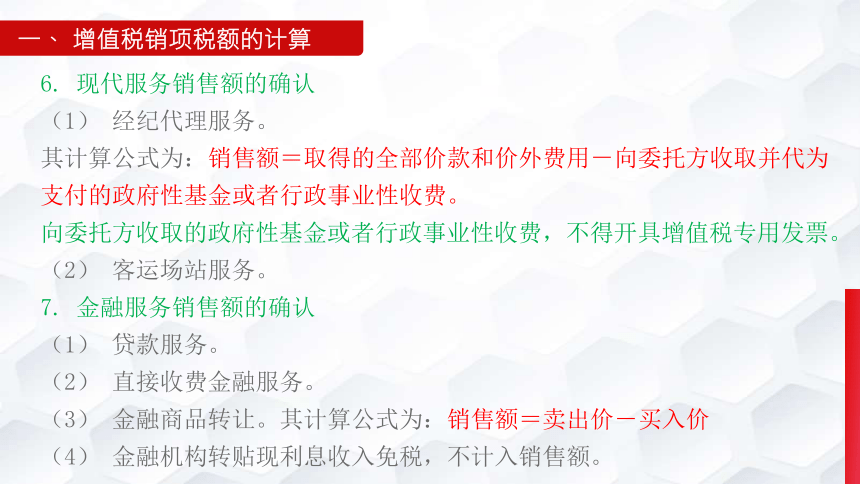 一、 增值税销项税额的计算

6. 现代服务销售额的确认

（1） 经纪代理服务。

其计算公式为：销售额＝取得的全部价款和价外费用－向委托方收取并代为支付的政府性基金或者行政事业性收费。

向委托方收取的政府性基金或者行政事业性收费，不得开具增值税专用发票。

（2） 客运场站服务。

7. 金融服务销售额的确认

（1） 贷款服务。

（2） 直接收费金融服务。

（3） 金融商品转让。其计算公式为：销售额＝卖出价－买入价

（4） 金融机构转贴现利息收入免税，不计入销售额。